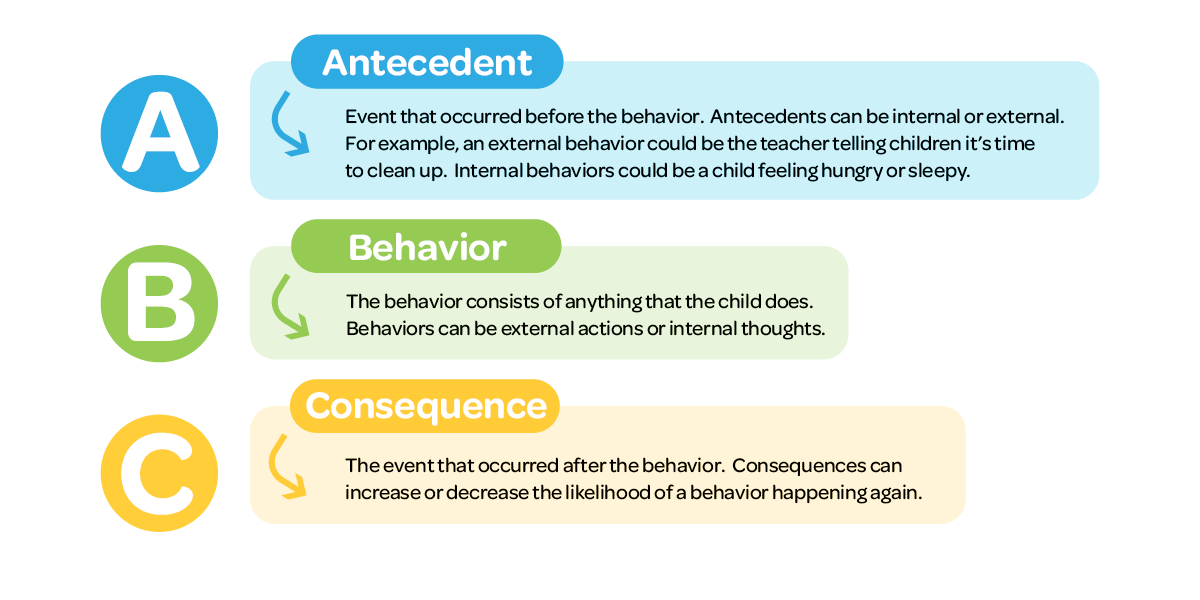 A

Antecedent

Event that occurred before the behavior. Antecedents can be internal or external. For example, an external behavior could be the teacher telling children it's time to clean up. Internal behaviors could be a child feeling hungry or sleepy.

B

Behavior

The behavior consists of anything that the child does. Behaviors can be external actions or internal thoughts.

C

Consequence

The event that occurred after the behavior. Consequences can increase or decrease the likelihood of a behavior happening again.